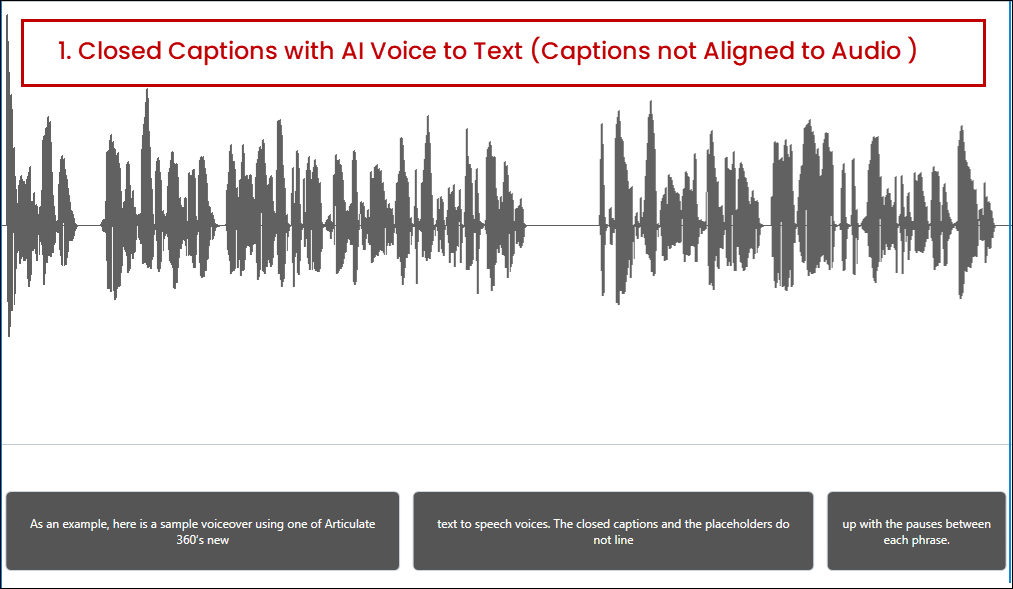 1. Closed Captions with AI Voice to Text (Captions not Aligned to Audio )

As an example, here is a sample voiceover using one of Articulate 360's new

text to speech voices. The closed captions and the placeholders do not line

up with the pauses between each phrase.